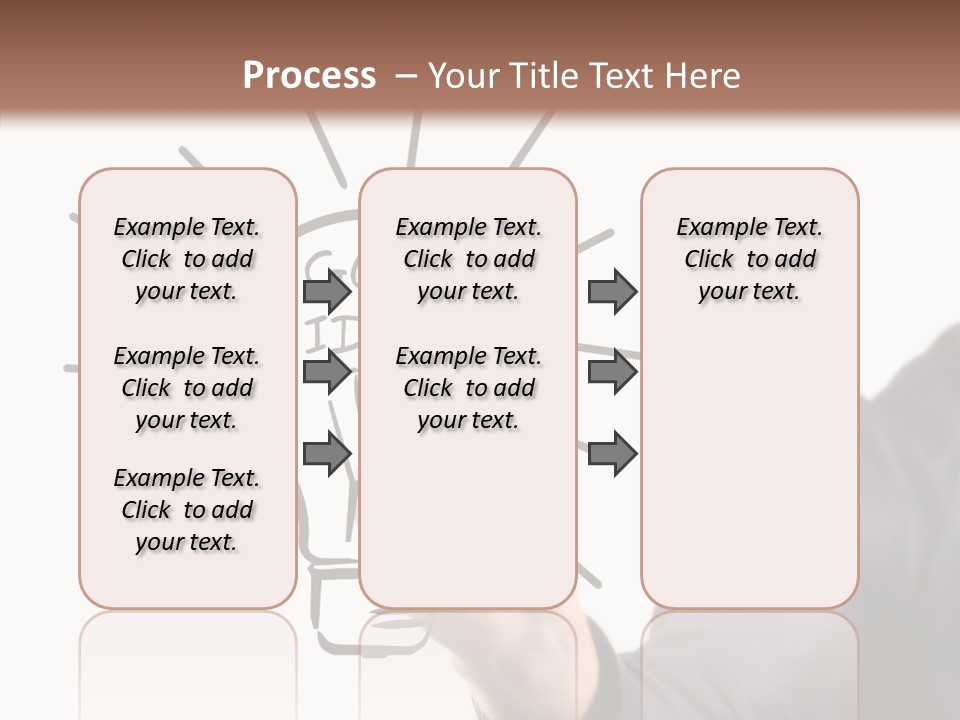 Process – Your Title Text Here

Example Text. Click to add your text.

Example Text. Click to add your text.

Example Text. Click to add your text.

Example Text. Click to add your text.

Example Text. Click to add your text.

Example Text. Click to add your text.